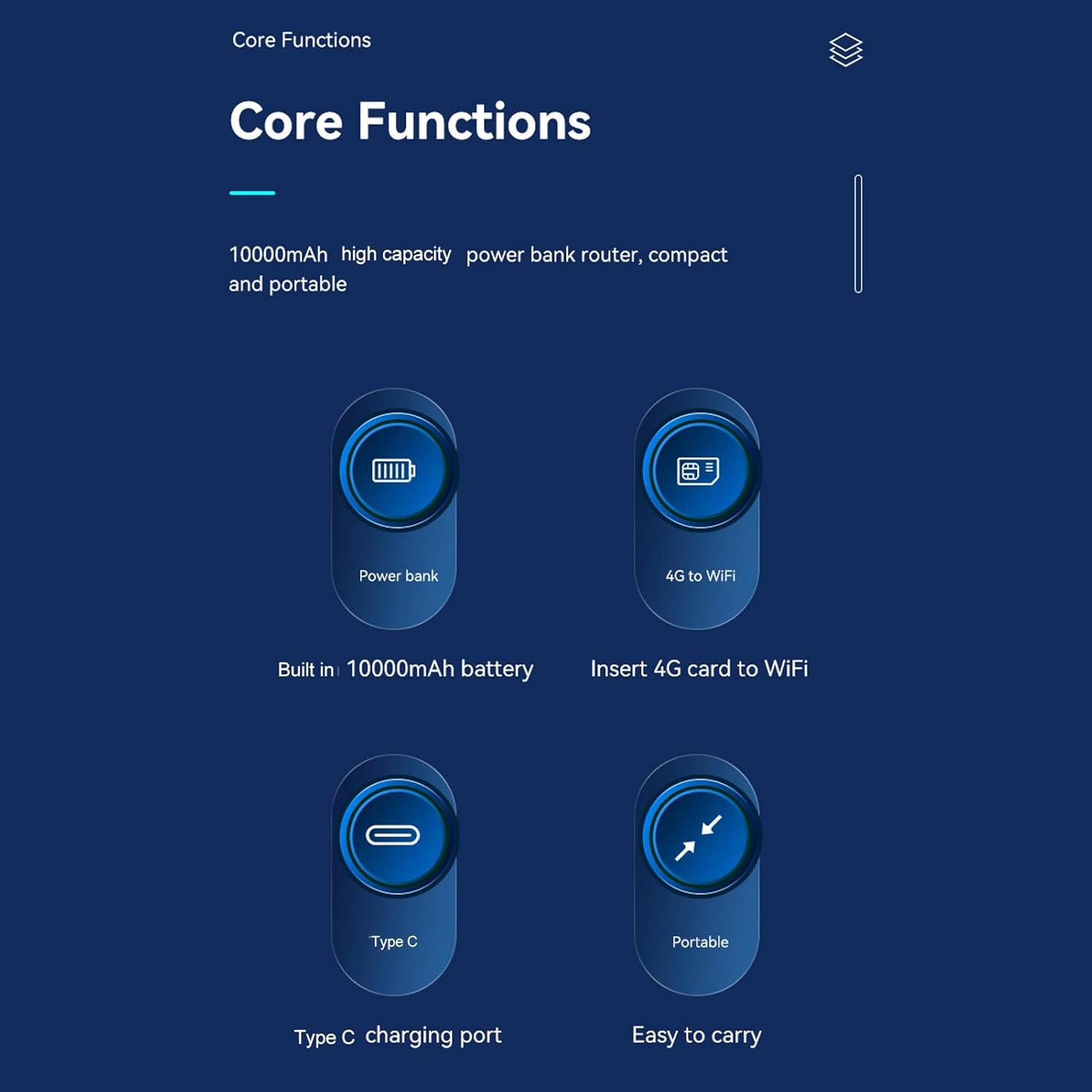 Core Functions

Core Functions

10000mAh high capacity power bank router, compact and portable

Power bank

Built in 10000mAh battery

4G to WiFi

Insert 4G card to WiFi

Type C

Type C charging port

Portable

Easy to carry